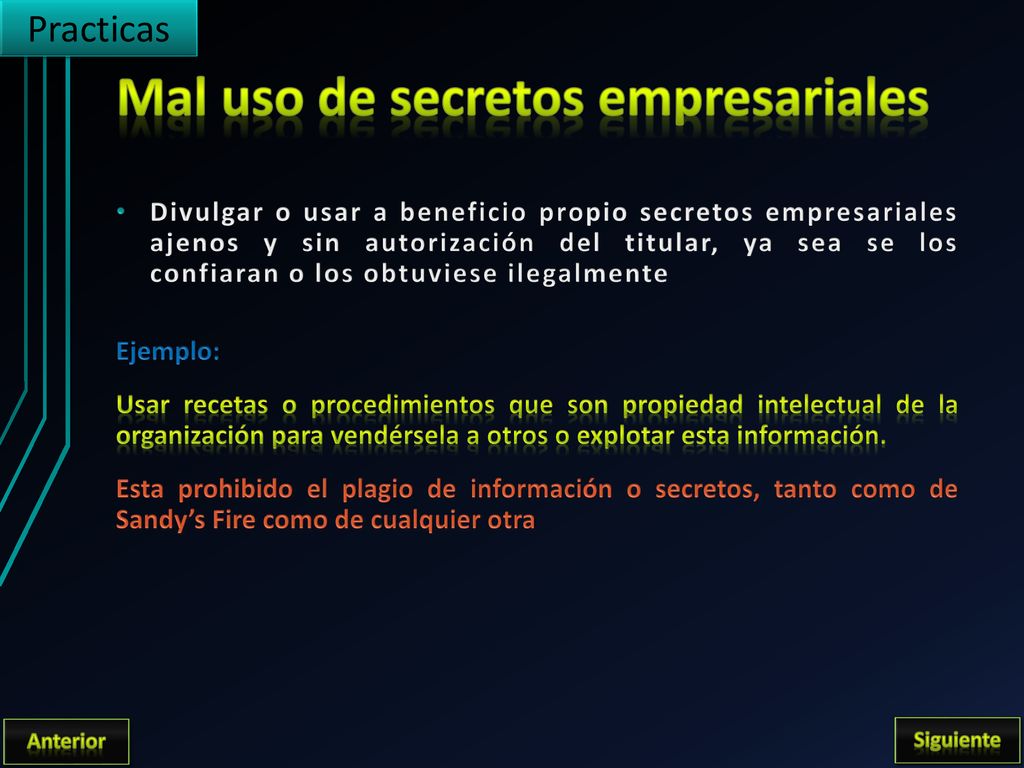 Practicas

Mal uso de secretos empresariales

• Divulgar o usar a beneficio propio secretos empresariales ajenos y sin autorización del titular, ya sea se los confiaran o los obtuviese ilegalmente

Ejemplo:

Usar recetas o procedimientos que son propiedad intelectual de la organización para vendérsela a otros o explotar esta información.

Esta prohibido el plagio de información o secretos, tanto como de Sandy's Fire como de cualquier otra

Anterior

Siguiente